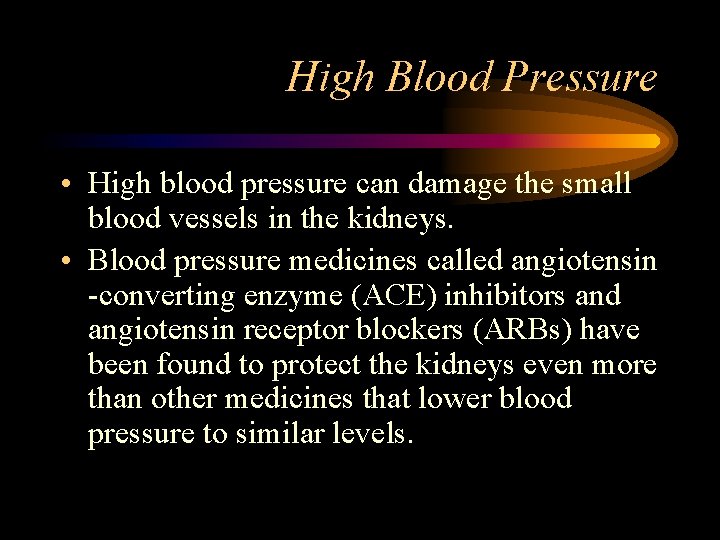 High Blood Pressure

• High blood pressure can damage the small blood vessels in the kidneys.

• Blood pressure medicines called angiotensin -converting enzyme (ACE) inhibitors and angiotensin receptor blockers (ARBs) have been found to protect the kidneys even more than other medicines that lower blood pressure to similar levels.